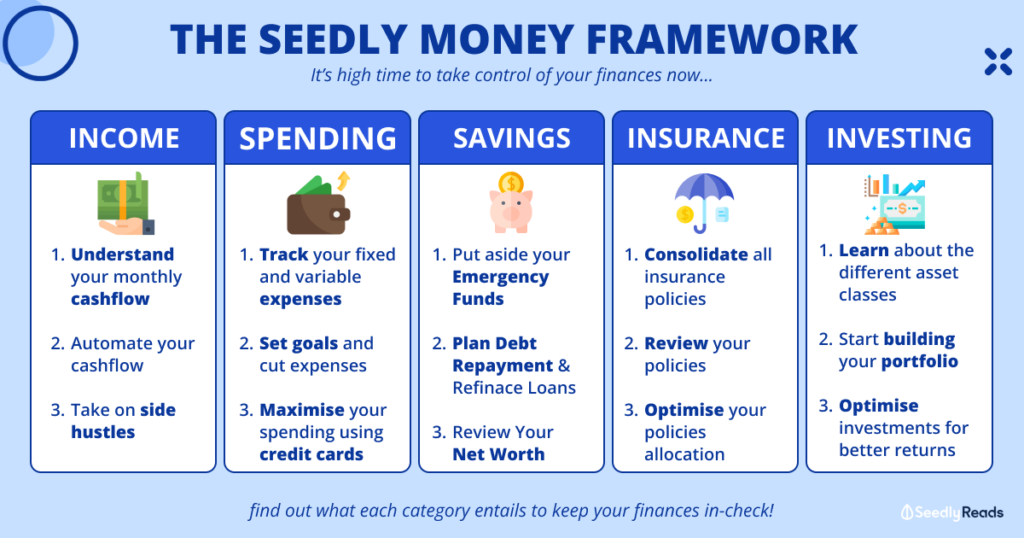 THE SEEDLY MONEY FRAMEWORK

It's high time to take control of your finances now...

INCOME

1. Understand your monthly cashflow

2. Automate your cashflow

3. Take on side hustles

SPENDING

1. Track your fixed and variable expenses

2. Set goals and cut expenses

3. Maximise your spending using credit cards

SAVINGS

1. Put aside your Emergency Funds

2. Plan Debt Repayment & Refinace Loans

3. Review Your Net Worth

INSURANCE

1. Consolidate all insurance policies

2. Review your policies

3. Optimise your policies allocation

INVESTING

1. Learn about the different asset classes

2. Start building your portfolio

3. Optimise investments for better returns

find out what each category entails to keep your finances in-check!

Seedly Reads